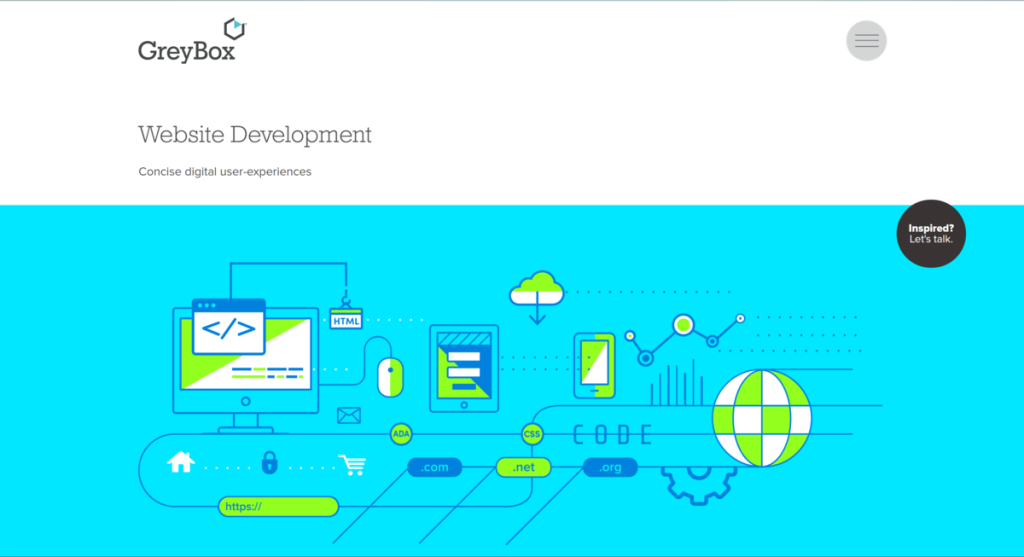 GreyBox

Website Development

Concise digital user-experiences

Inspired? Let's talk.

</>

HTML

ADA

CSS

CODE

.com

.net

.org

https://